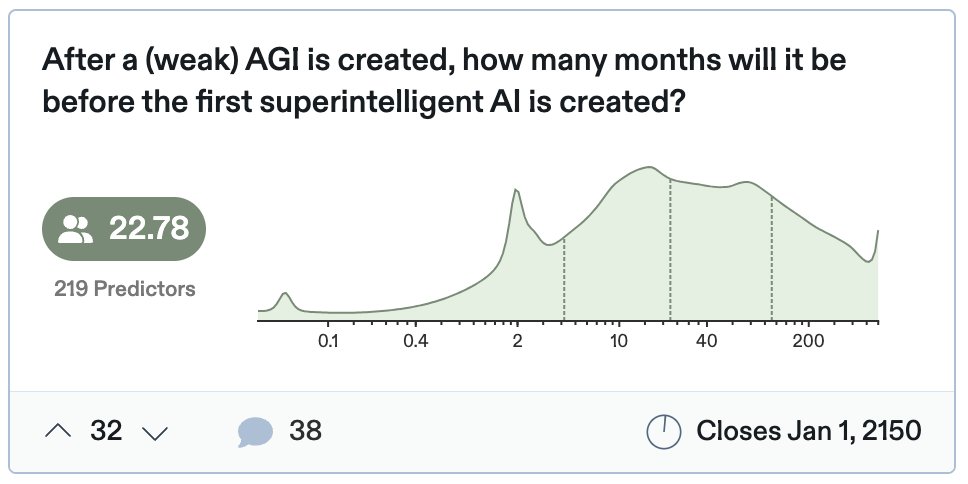 After a (weak) AGI is created, how many months will it be before the first superintelligent AI is created?

22.78

219 Predictors

0.1
0.4
2
10
40
200

32

38

Closes Jan 1, 2150